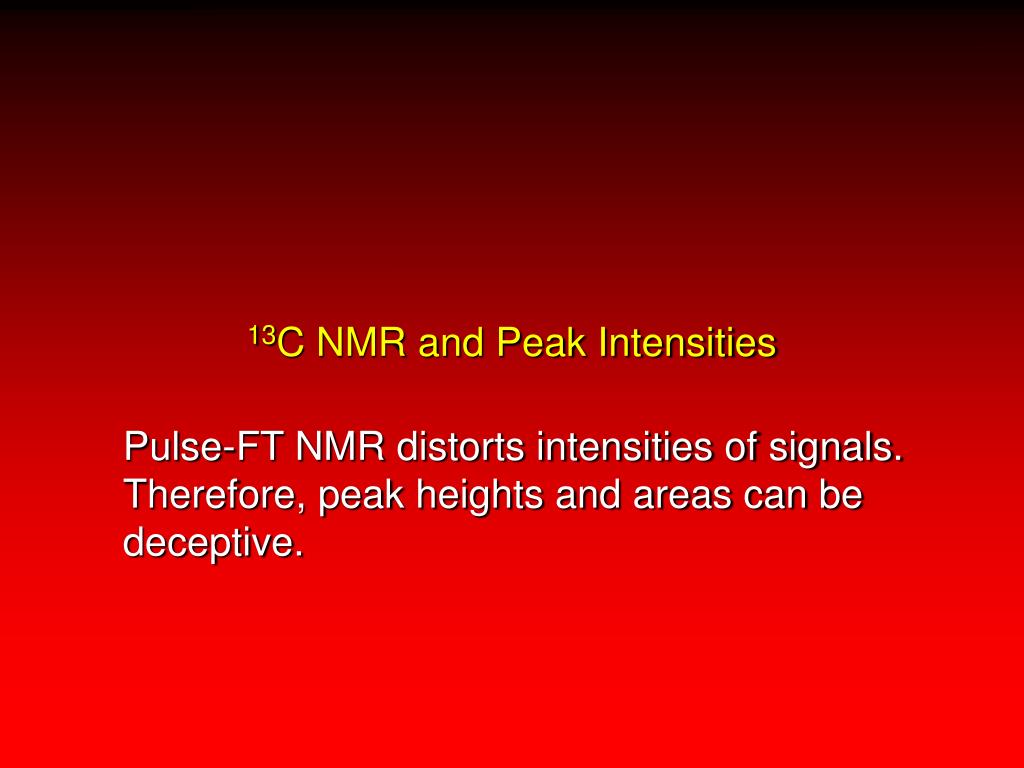 $^{13}C$ NMR and Peak Intensities

Pulse-FT NMR distorts intensities of signals. Therefore, peak heights and areas can be deceptive.